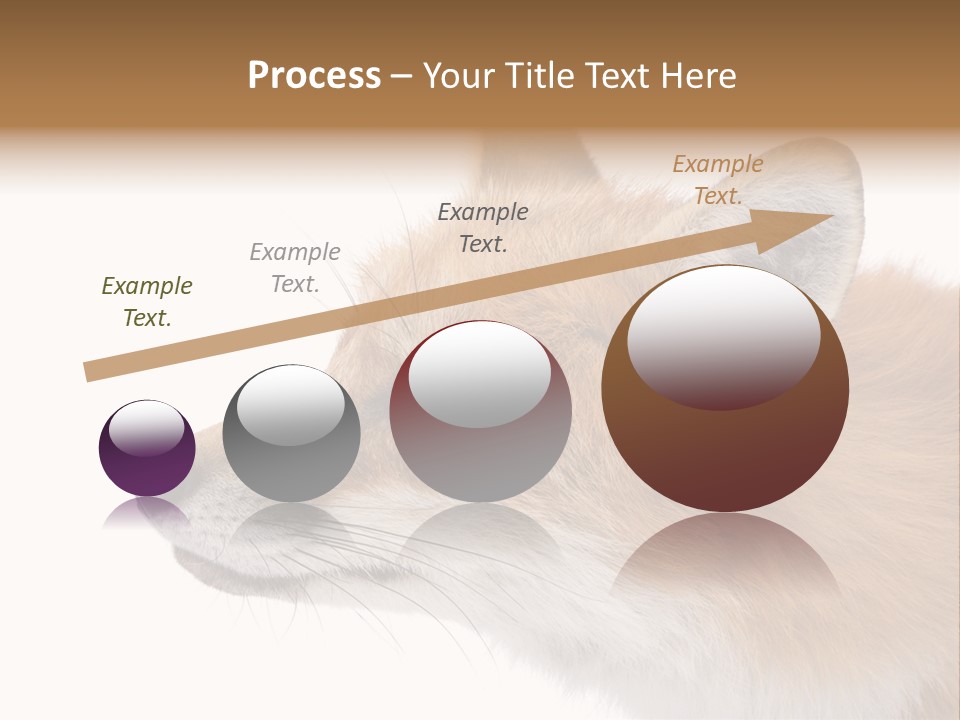 Process – Your Title Text Here

Example Text.

Example Text.

Example Text.

Example Text.